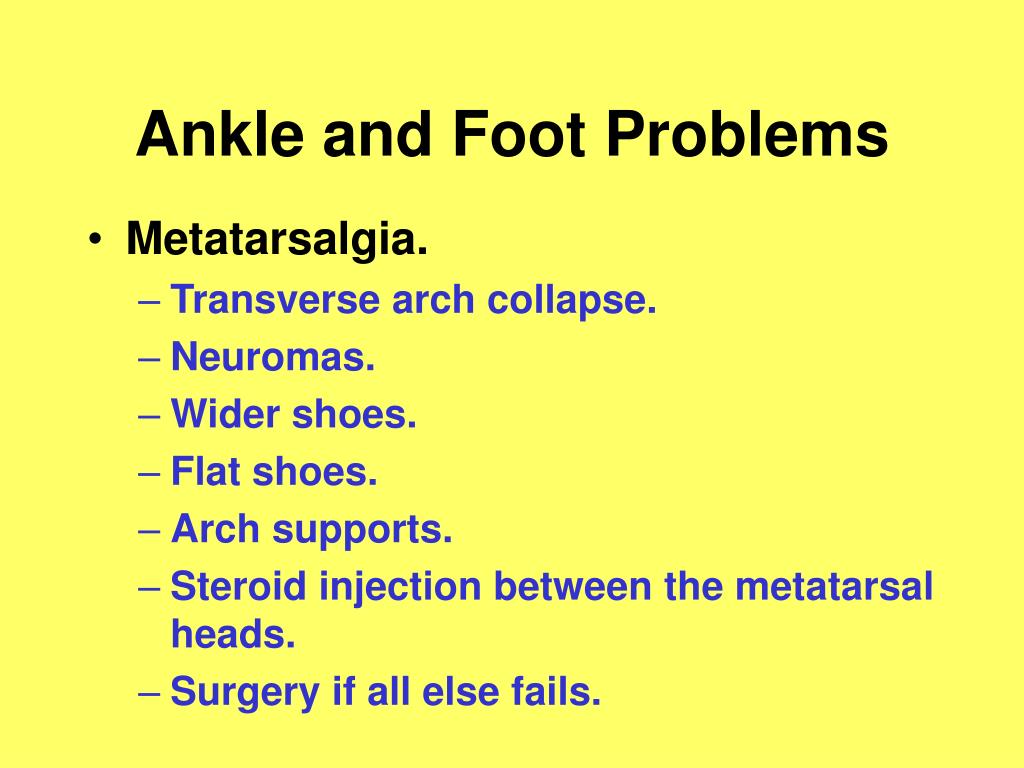 Ankle and Foot Problems

• Metatarsalgia.
– Transverse arch collapse.
– Neuromas.
– Wider shoes.
– Flat shoes.
– Arch supports.
– Steroid injection between the metatarsal heads.
– Surgery if all else fails.